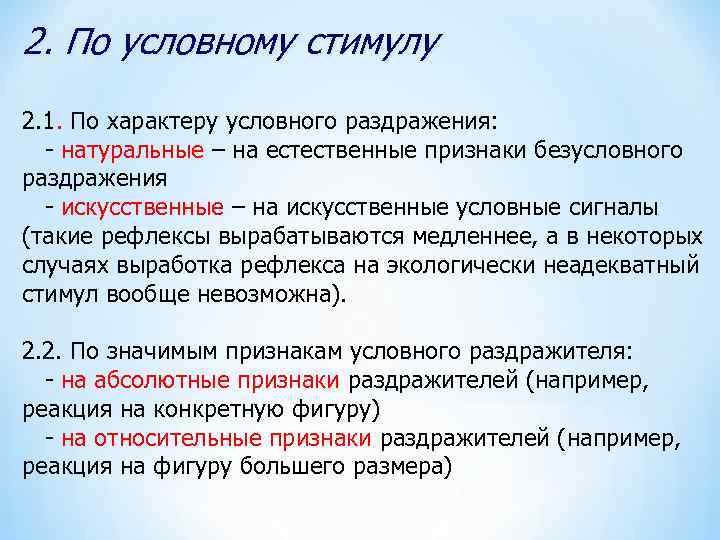 2. По условному стимулу

2.1. По характеру условного раздражения:
- натуральные – на естественные признаки безусловного раздражения
- искусственные – на искусственные условные сигналы (такие рефлексы вырабатываются медленнее, а в некоторых случаях выработка рефлекса на экологически неадекватный стимул вообще невозможна).

2.2. По значимым признакам условного раздражителя:
- на абсолютные признаки раздражителей (например, реакция на конкретную фигуру)
- на относительные признаки раздражителей (например, реакция на фигуру большего размера)